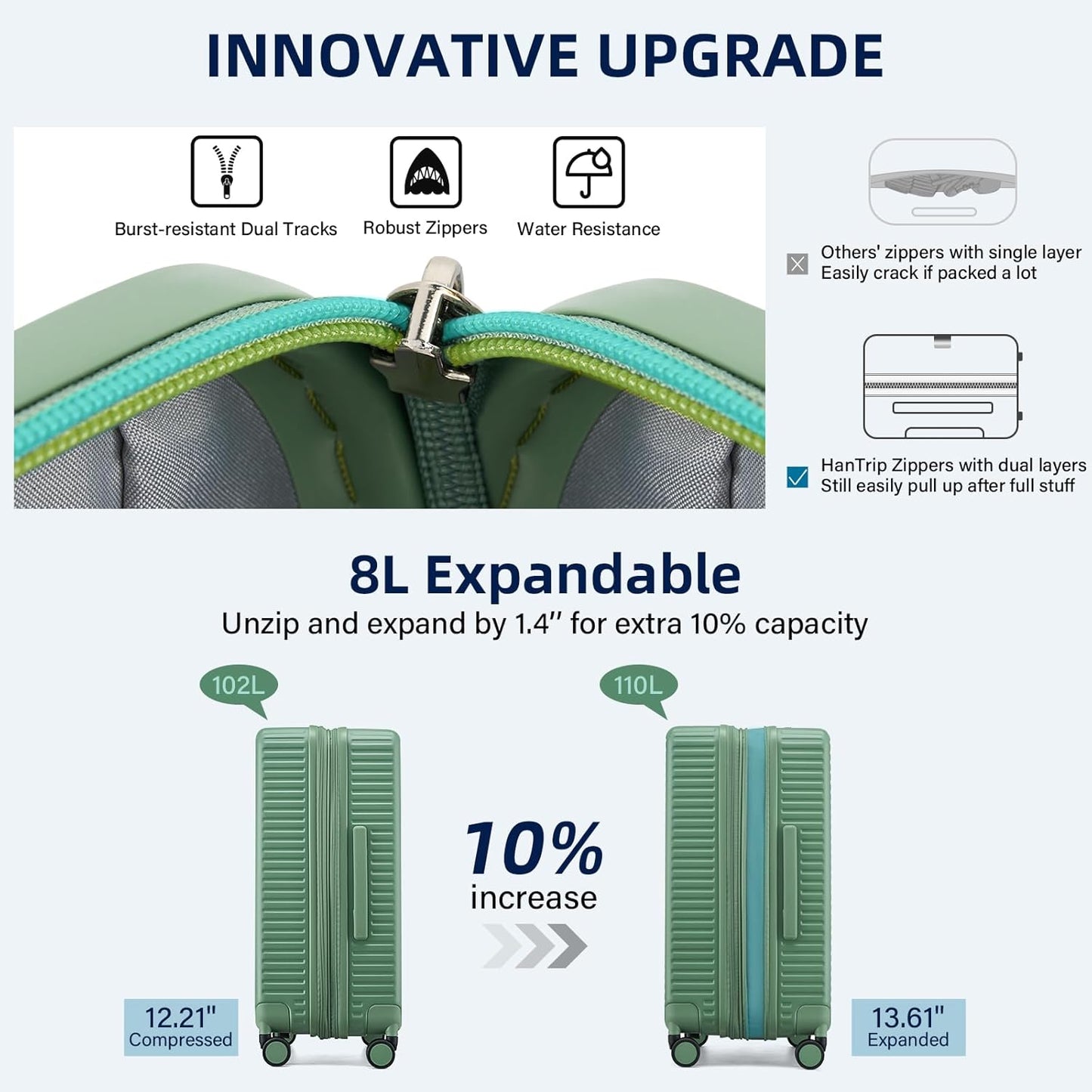 INNOVATIVE UPGRADE

Burst-resistant Dual Tracks

Robust Zippers

Water Resistance

Others' zippers with single layer
Easily crack if packed a lot

HanTrip Zippers with dual layers
Still easily pull up after full stuff

8L Expandable

Unzip and expand by 1.4'' for extra 10% capacity

102L

110L

10%
increase

12.21"
Compressed

13.61"
Expanded